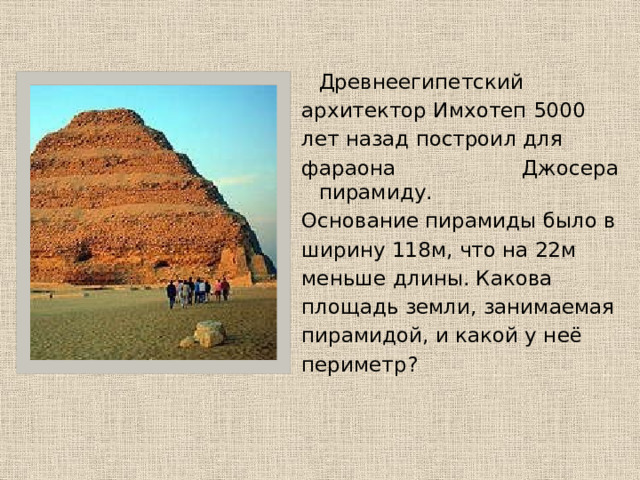 Древнеегипетский архитектор Имхотеп 5000 лет назад построил для фараона Джосера пирамиду.

Основание пирамиды было в ширину 118м, что на 22м меньше длины. Какова площадь земли, занимаемая пирамидой, и какой у неё периметр?